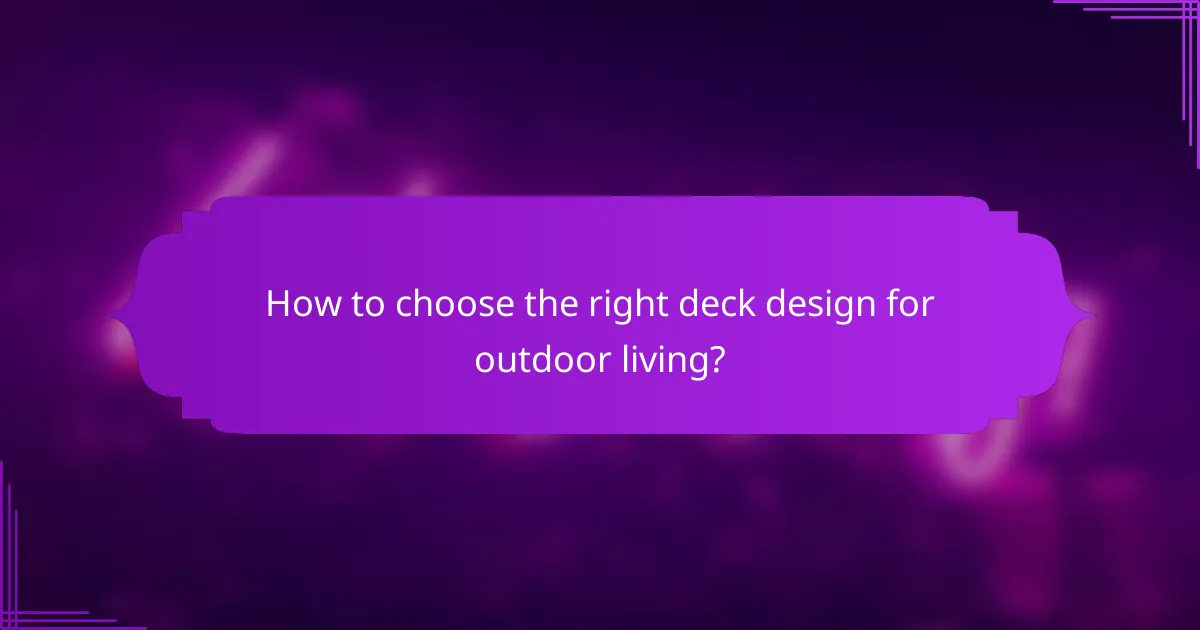 How to choose the right deck design for outdoor living?